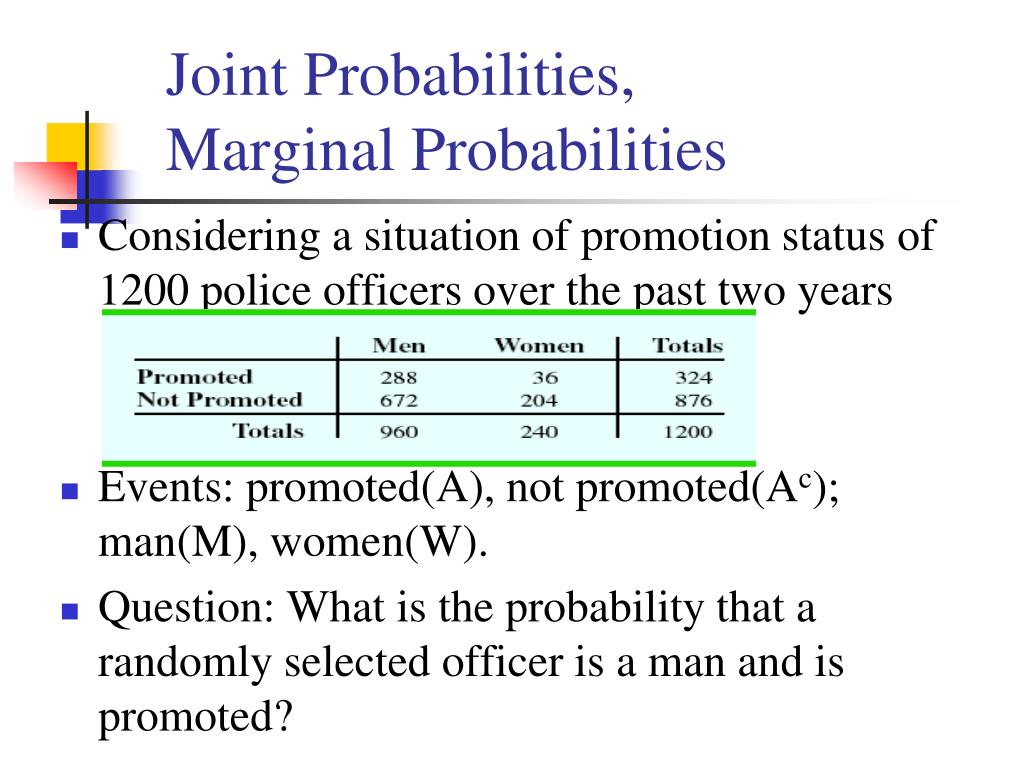 Joint Probabilities, Marginal Probabilities

Considering a situation of promotion status of 1200 police officers over the past two years

| | Men | Women | Totals |
|---|---|---|---|
| Promoted | 288 | 36 | 324 |
| Not Promoted | 672 | 204 | 876 |
| Totals | 960 | 240 | 1200 |

Events: promoted(A), not promoted($A^c$); man(M), women(W).

Question: What is the probability that a randomly selected officer is a man and is promoted?